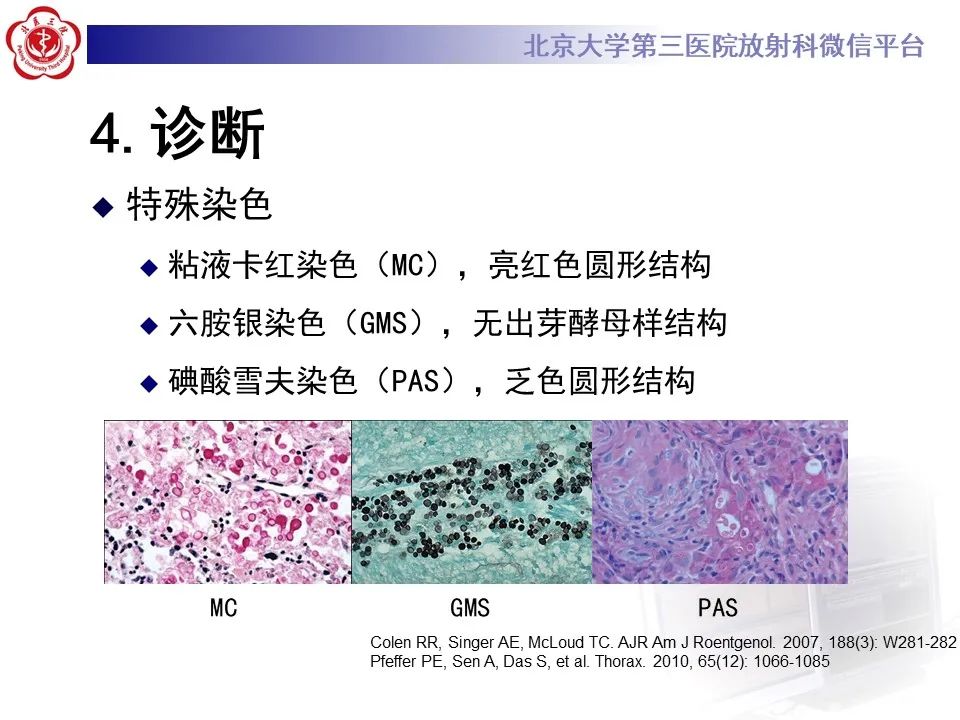 北京大学第三医院放射科微信平台

4. 诊断

◆ 特殊染色

◆ 粘液卡红染色（MC），亮红色圆形结构

◆ 六胺银染色（GMS），无出芽酵母样结构

◆ 碘酸雪夫染色（PAS），乏色圆形结构

MC GMS PAS

Colen RR, Singer AE, McLoud TC. AJR Am J Roentgenol. 2007, 188(3): W281-282
Pfeffer PE, Sen A, Das S, et al. Thorax. 2010, 65(12): 1066-1085